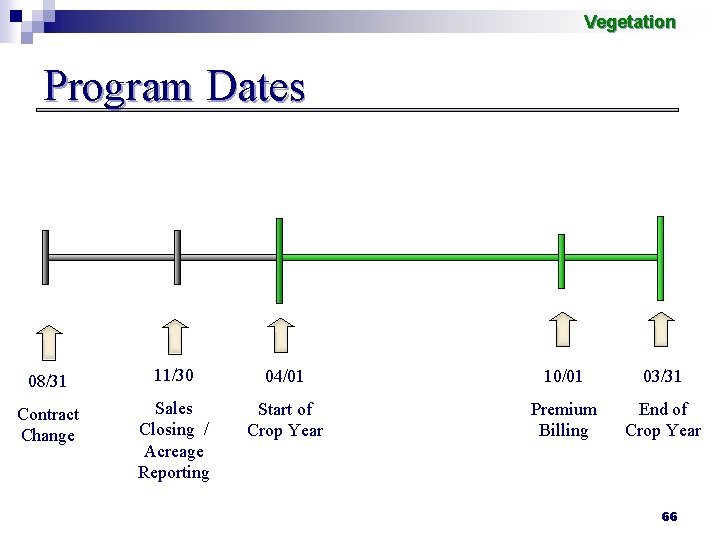 Vegetation

Program Dates

08/31
Contract Change

11/30
Sales Closing / Acreage Reporting

04/01
Start of Crop Year

10/01
Premium Billing

03/31
End of Crop Year

66